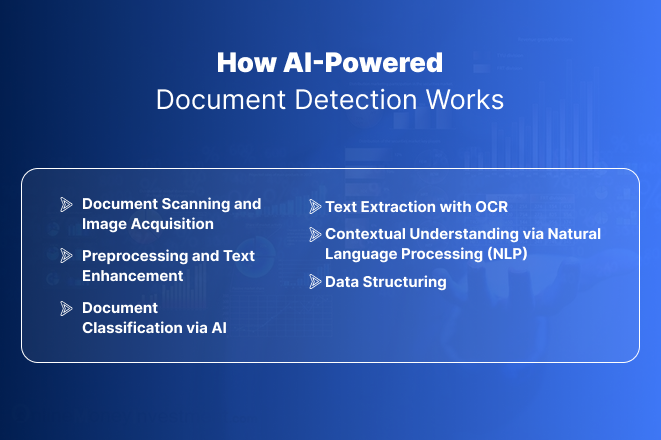 How AI-Powered
Document Detection Works

Document Scanning and Image Acquisition

Preprocessing and Text Enhancement

Document Classification via AI

Text Extraction with OCR

Contextual Understanding via Natural Language Processing (NLP)

Data Structuring